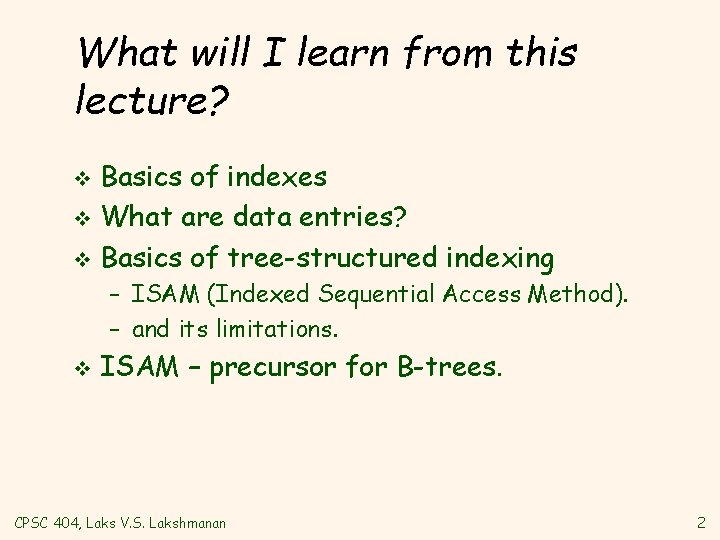 What will I learn from this lecture?

❖ Basics of indexes
❖ What are data entries?
❖ Basics of tree-structured indexing
– ISAM (Indexed Sequential Access Method).
– and its limitations.
❖ ISAM – precursor for B-trees.

CPSC 404, Laks V.S. Lakshmanan

2